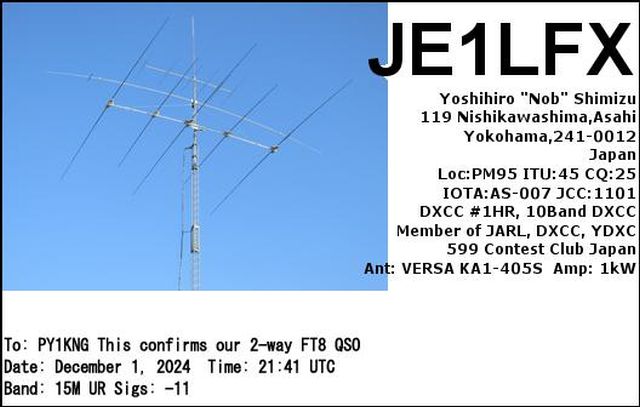 JE1LFX

Yoshihiro "Nob" Shimizu
119 Nishikawashima,Asahi
Yokohama,241-0012
Japan
Loc:PM95 ITU:45 CQ:25
IOTA:AS-007 JCC:1101
DXCC #1HR, 10Band DXCC
Member of JARL, DXCC, YDXC
599 Contest Club Japan
Ant: VERSA KA1-405S Amp: 1kW

To: PY1KNG This confirms our 2-way FT8 QSO
Date: December 1, 2024 Time: 21:41 UTC
Band: 15M UR Sigs: -11